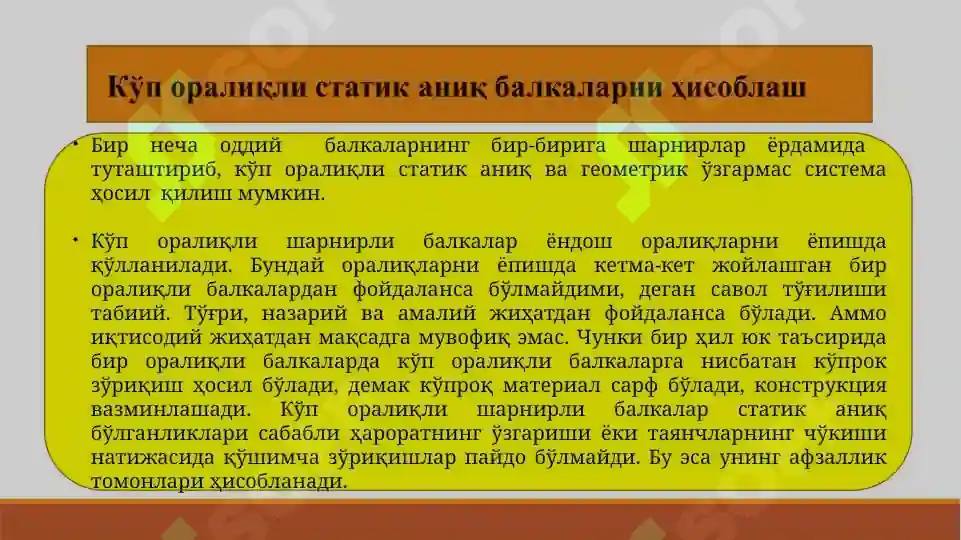 Кўп оралиқли статик аниқ балкаларни ҳисоблаш

• Бир неча оддий балкаларнинг бир-бирига шарнирлар ёрдамида туташтириб, кўп оралиқли статик аниқ ва геометрик ўзгармас система ҳосил қилиш мумкин.

• Кўп оралиқли шарнирли балкалар ёндош оралиқларни ёпишда қўлланилади. Бундай оралиқларни ёпишда кетма-кет жойлашган бир оралиқли балкалардан фойдаланса бўлмайдими, деган савол тўғилиши табиий. Тўғри, назарий ва амалий жиҳатдан фойдаланса бўлади. Аммо иқтисодий жиҳатдан мақсадга мувофиқ эмас. Чунки бир ҳил юк таъсирида бир оралиқли балкаларда кўп оралиқли балкаларга нисбатан кўпрок зўриқиш ҳосил бўлади, демак кўпроқ материал сарф бўлади, конструкция вазминлашади. Кўп оралиқли шарнирли балкалар статик аниқ бўлганликлари сабабли ҳароратнинг ўзгариши ёки таянчларнинг чўкиши натижасида қўшимча зўриқишлар пайдо бўлмайди. Бу эса унинг афзаллик томонлари ҳисобланади.